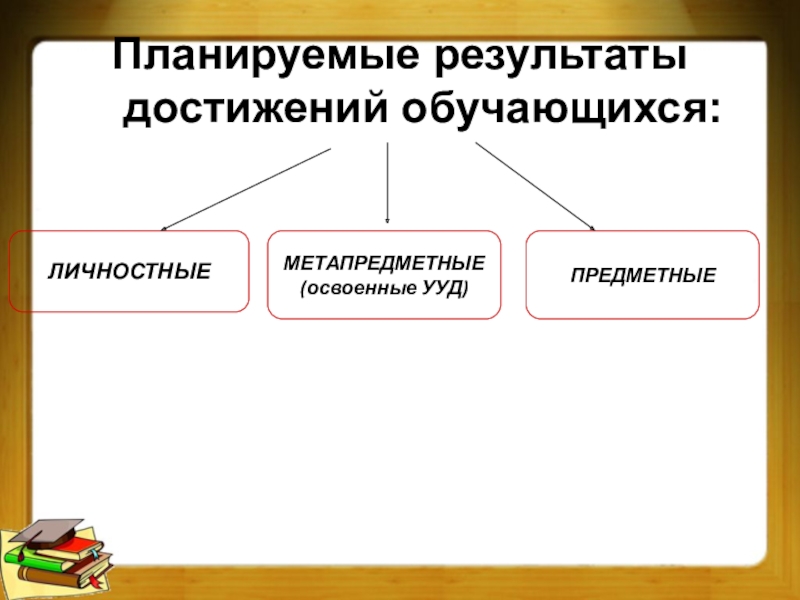 Планируемые результаты достижений обучающихся:

ЛИЧНОСТНЫЕ

МЕТАПРЕДМЕТНЫЕ (освоенные УУД)

ПРЕДМЕТНЫЕ